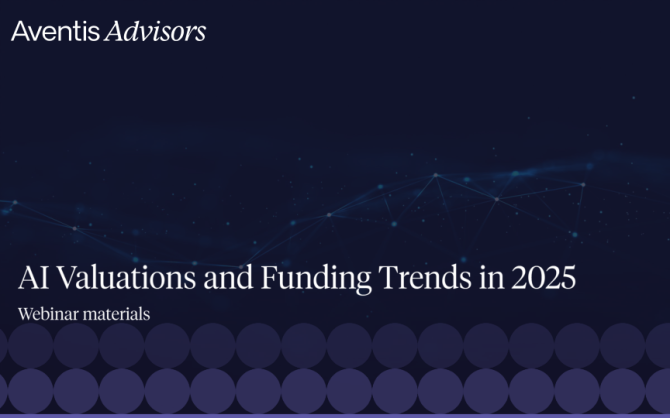 Aventis Advisors

AI Valuations and Funding Trends in 2025

Webinar materials